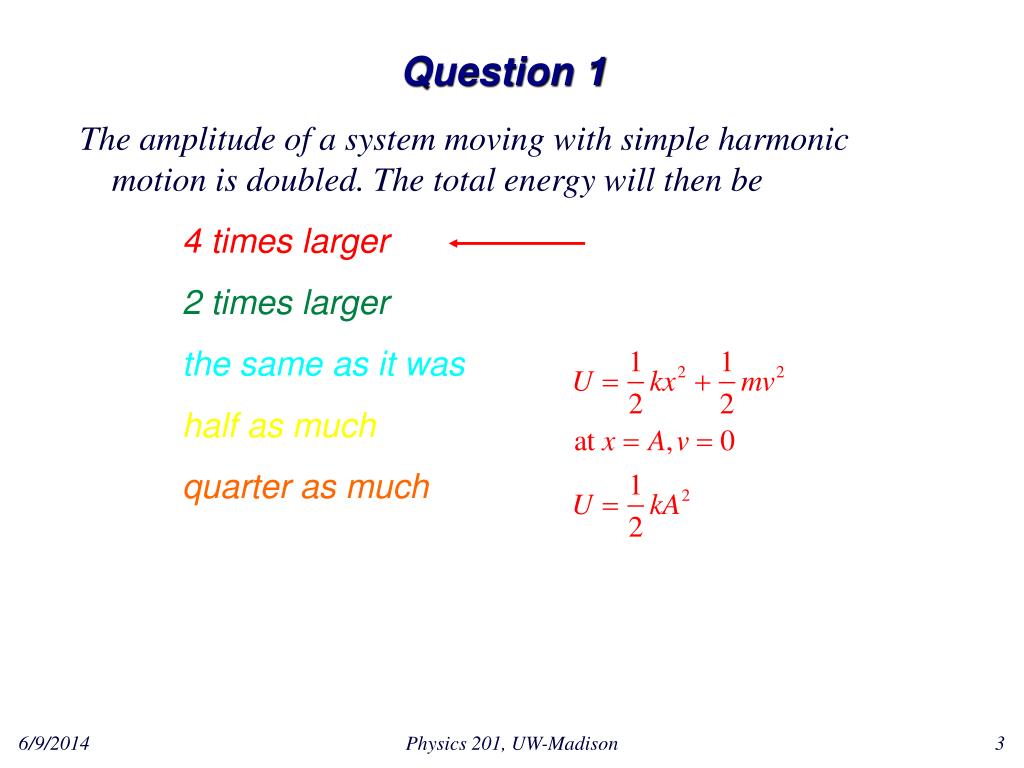 Question 1

The amplitude of a system moving with simple harmonic motion is doubled. The total energy will then be

4 times larger

2 times larger

the same as it was

half as much

quarter as much

$U = \frac{1}{2}kx^2 + \frac{1}{2}mv^2$

at $x = A, v = 0$

$U = \frac{1}{2}kA^2$

6/9/2014

Physics 201, UW-Madison

3